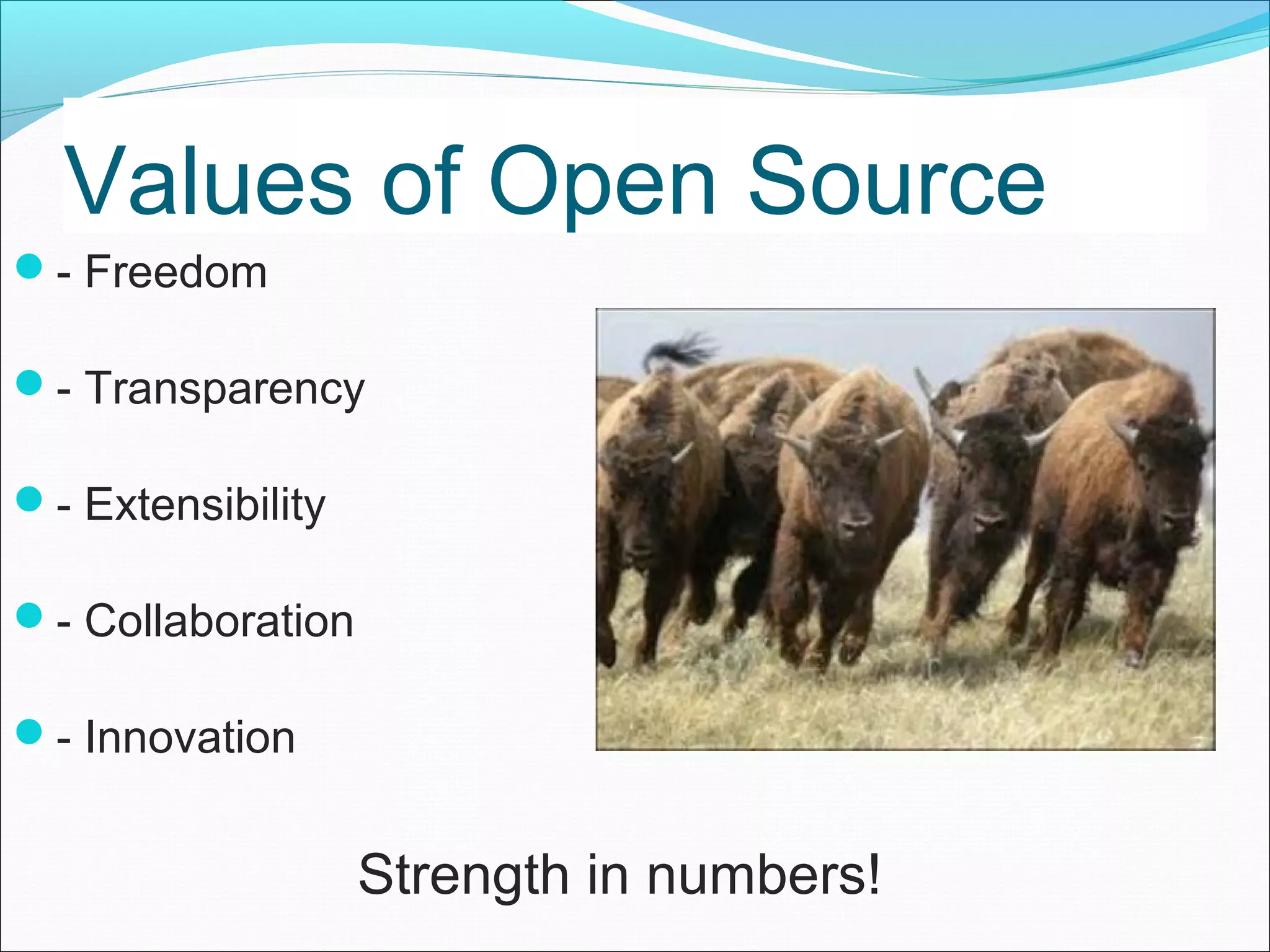 Values of Open Source

- Freedom
- Transparency
- Extensibility
- Collaboration
- Innovation

Strength in numbers!